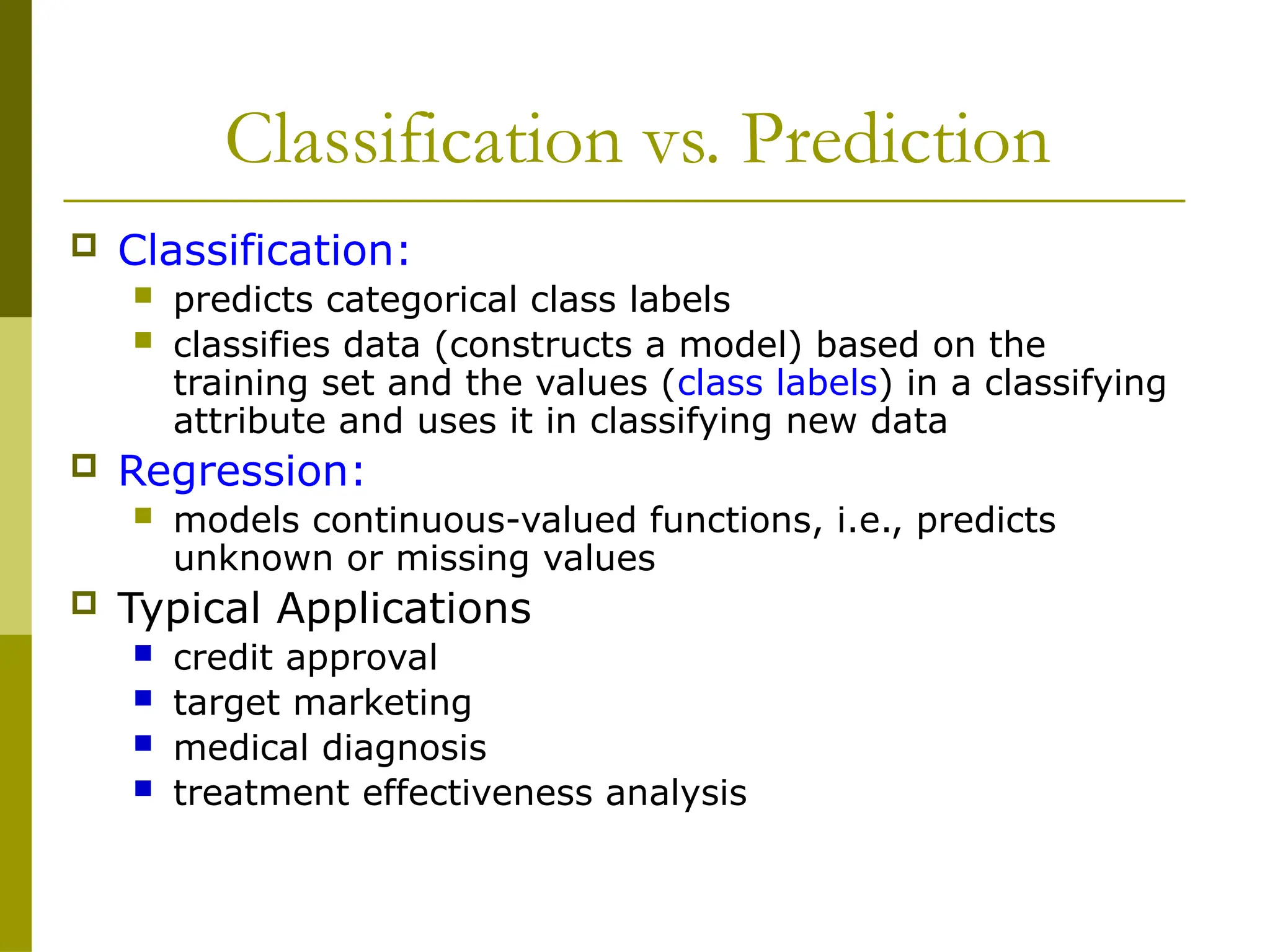 Classification vs. Prediction

Classification:

predicts categorical class labels

classifies data (constructs a model) based on the training set and the values (class labels) in a classifying attribute and uses it in classifying new data

Regression:

models continuous-valued functions, i.e., predicts unknown or missing values

Typical Applications

credit approval

target marketing

medical diagnosis

treatment effectiveness analysis